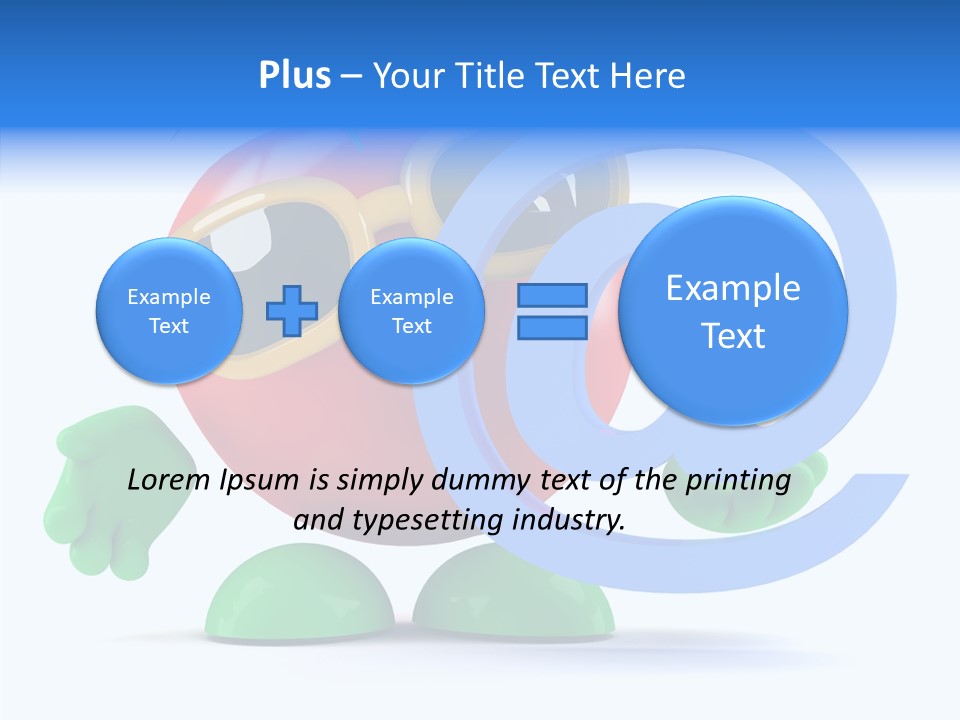 Plus – Your Title Text Here

Example Text

Example Text

Example Text

Lorem Ipsum is simply dummy text of the printing and typesetting industry.